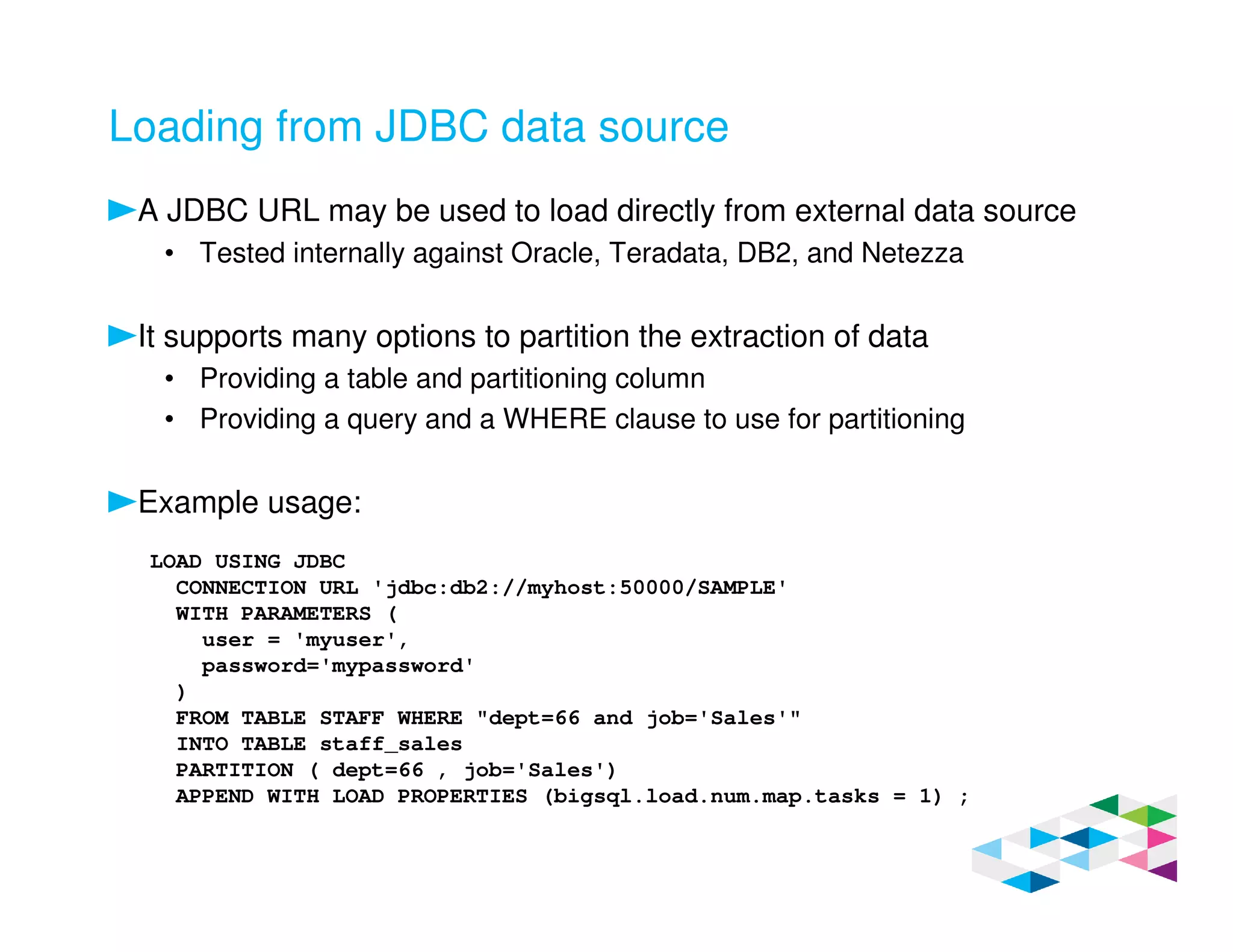 Loading from JDBC data source

►A JDBC URL may be used to load directly from external data source
• Tested internally against Oracle, Teradata, DB2, and Netezza

►It supports many options to partition the extraction of data
• Providing a table and partitioning column
• Providing a query and a WHERE clause to use for partitioning

►Example usage:

LOAD USING JDBC
  CONNECTION URL 'jdbc:db2://myhost:50000/SAMPLE'
  WITH PARAMETERS (
    user = 'myuser',
    password='mypassword'
  )
  FROM TABLE STAFF WHERE "dept=66 and job='Sales'"
  INTO TABLE staff_sales
  PARTITION ( dept=66 , job='Sales')
  APPEND WITH LOAD PROPERTIES (bigsql.load.num.map.tasks = 1) ;